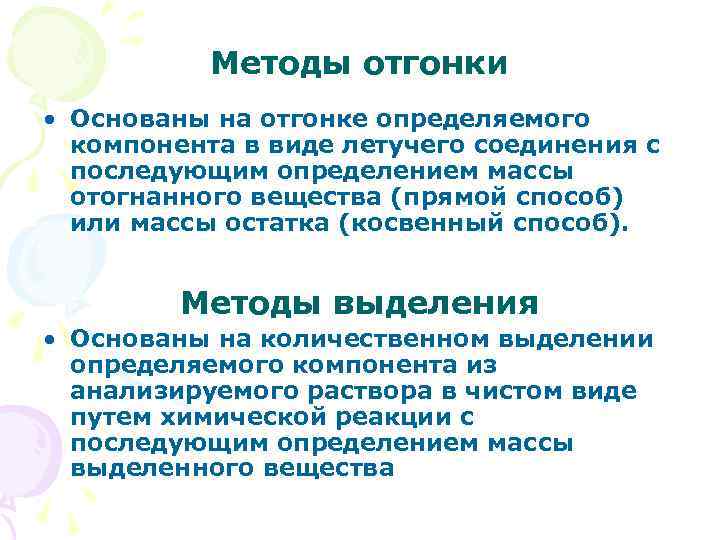 Методы отгонки

• Основаны на отгонке определяемого компонента в виде летучего соединения с последующим определением массы отогнанного вещества (прямой способ) или массы остатка (косвенный способ).

Методы выделения

• Основаны на количественном выделении определяемого компонента из анализируемого раствора в чистом виде путем химической реакции с последующим определением массы выделенного вещества